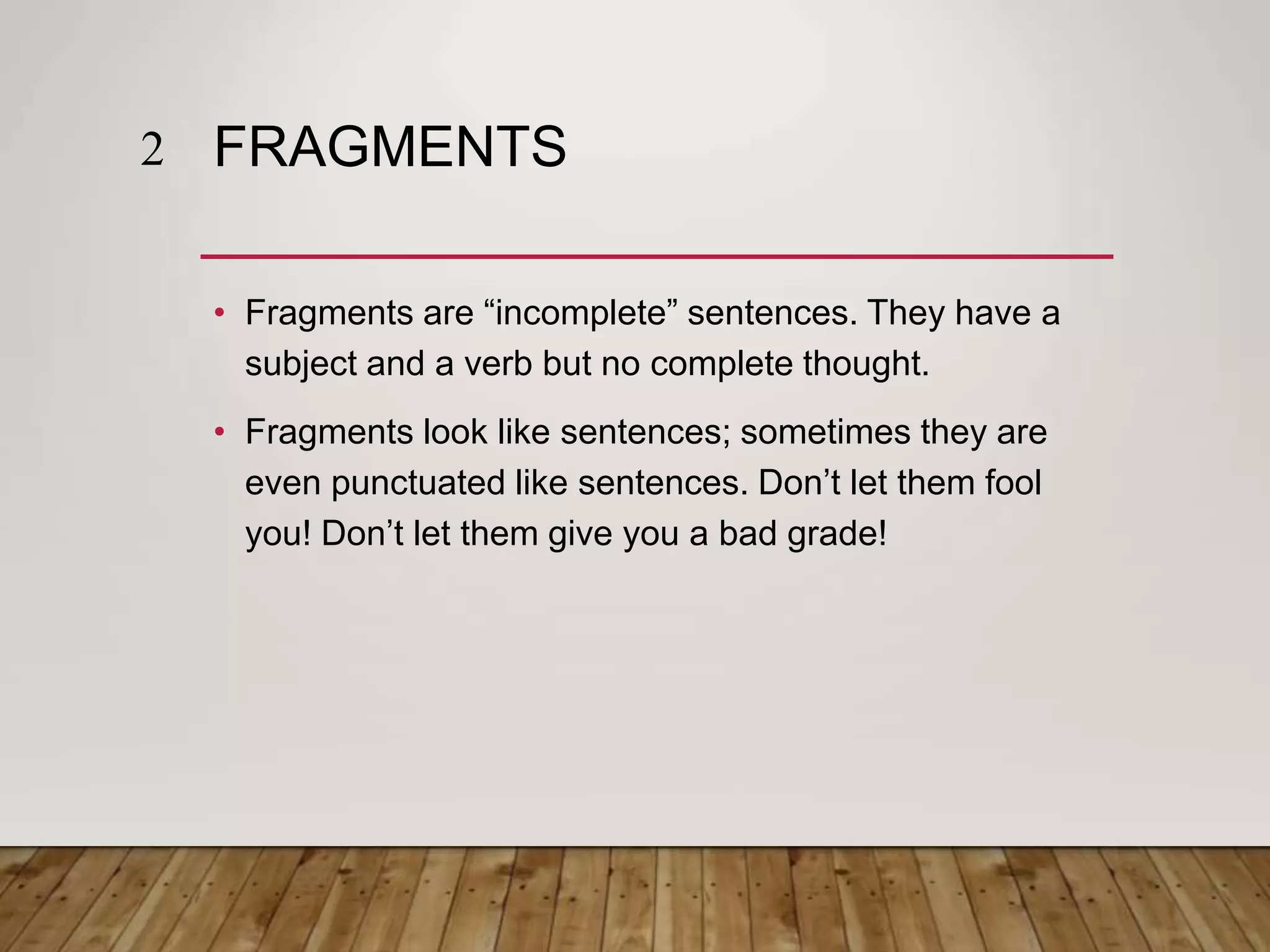 2 FRAGMENTS

• Fragments are “incomplete” sentences. They have a subject and a verb but no complete thought.

• Fragments look like sentences; sometimes they are even punctuated like sentences. Don’t let them fool you! Don’t let them give you a bad grade!